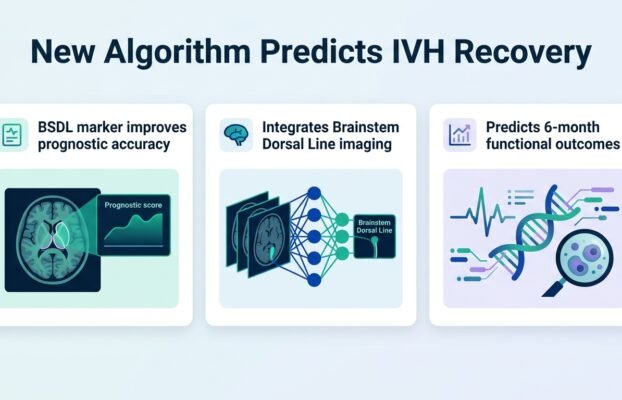 New Algorithm Predicts IVH Recovery

BSDL marker improves prognostic accuracy

Prognostic score

Integrates Brainstem Dorsal Line imaging

Brainstem Dorsal Line

Predicts 6-month functional outcomes